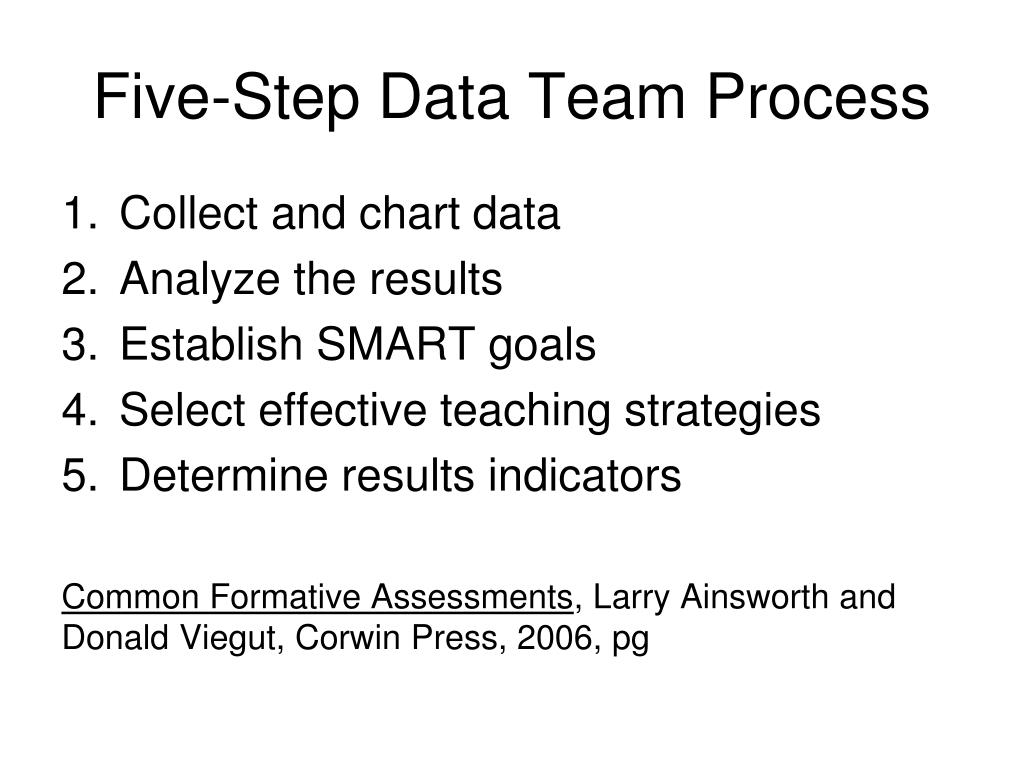 Five-Step Data Team Process

1. Collect and chart data
2. Analyze the results
3. Establish SMART goals
4. Select effective teaching strategies
5. Determine results indicators

Common Formative Assessments, Larry Ainsworth and Donald Viegut, Corwin Press, 2006, pg